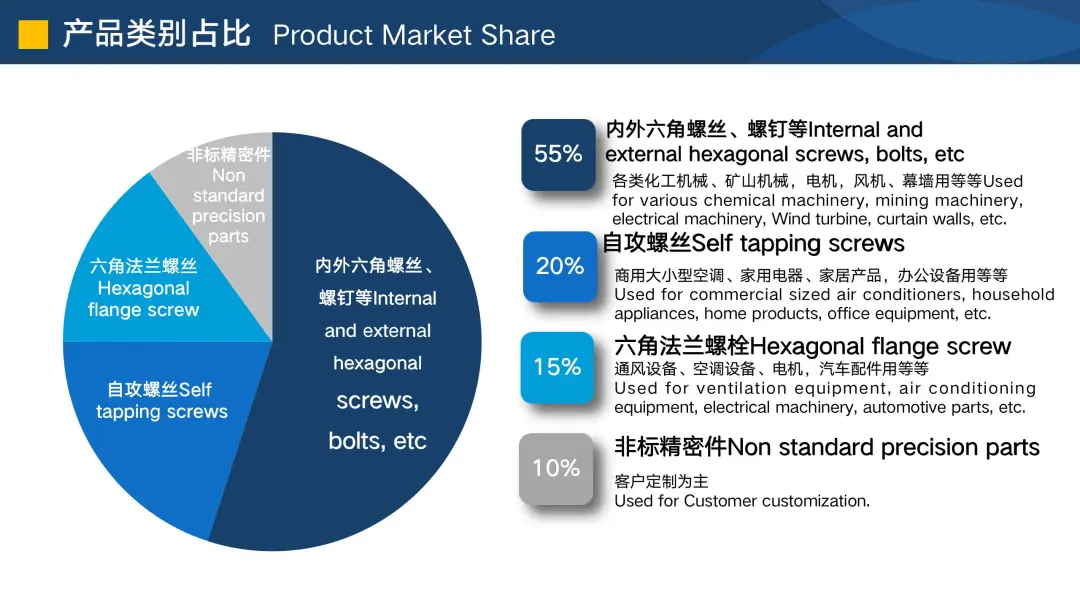 产品类别占比 Product Market Share

非标精密件 Non standard precision parts

六角法兰螺丝 Hexagonal flange screw

自攻螺丝Self tapping screws

内外六角螺丝、螺钉等Internal and external hexagonal screws, bolts, etc

55%

内外六角螺丝、螺钉等Internal and external hexagonal screws, bolts, etc

各类化工机械、矿山机械，电机，风机、幕墙用等等Used for various chemical machinery, mining machinery, electrical machinery, Wind turbine, curtain walls, etc.

20%

自攻螺丝Self tapping screws

商用大小型空调、家用电器、家居产品，办公设备用等等 Used for commercial sized air conditioners, household appliances, home products, office equipment, etc.

15%

六角法兰螺栓Hexagonal flange screw

通风设备、空调设备、电机，汽车配件用等等 Used for ventilation equipment, air conditioning equipment, electrical machinery, automotive parts, etc.

10%

非标精密件Non standard precision parts

客户定制为主 Used for Customer customization.